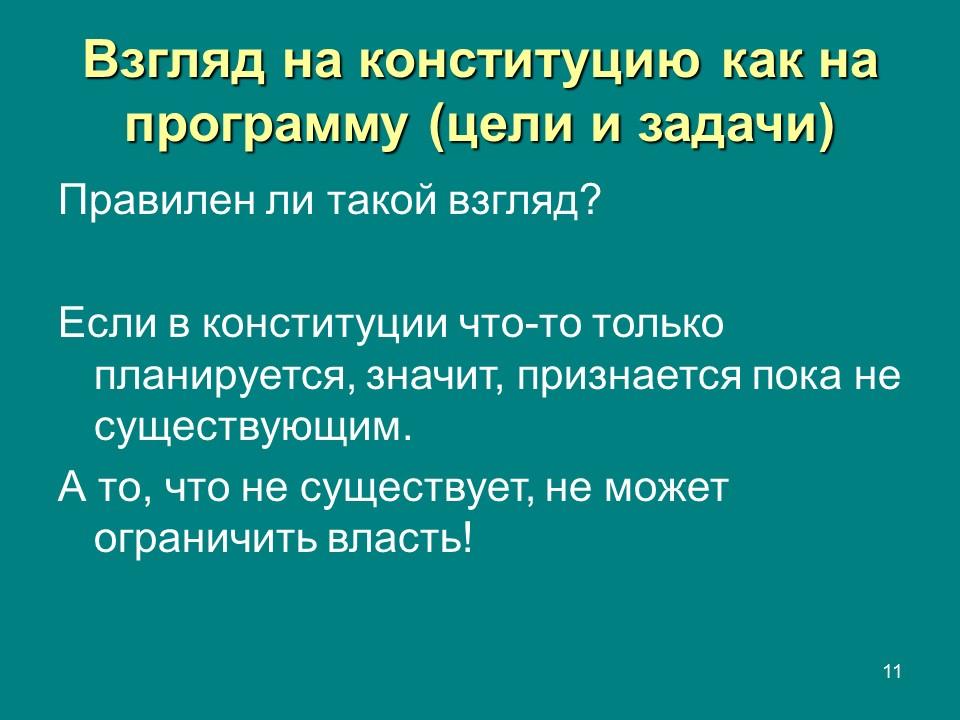 Взгляд на конституцию как на программу (цели и задачи)

Правилен ли такой взгляд?

Если в конституции что-то только планируется, значит, признается пока не существующим.

А то, что не существует, не может ограничить власть!

11